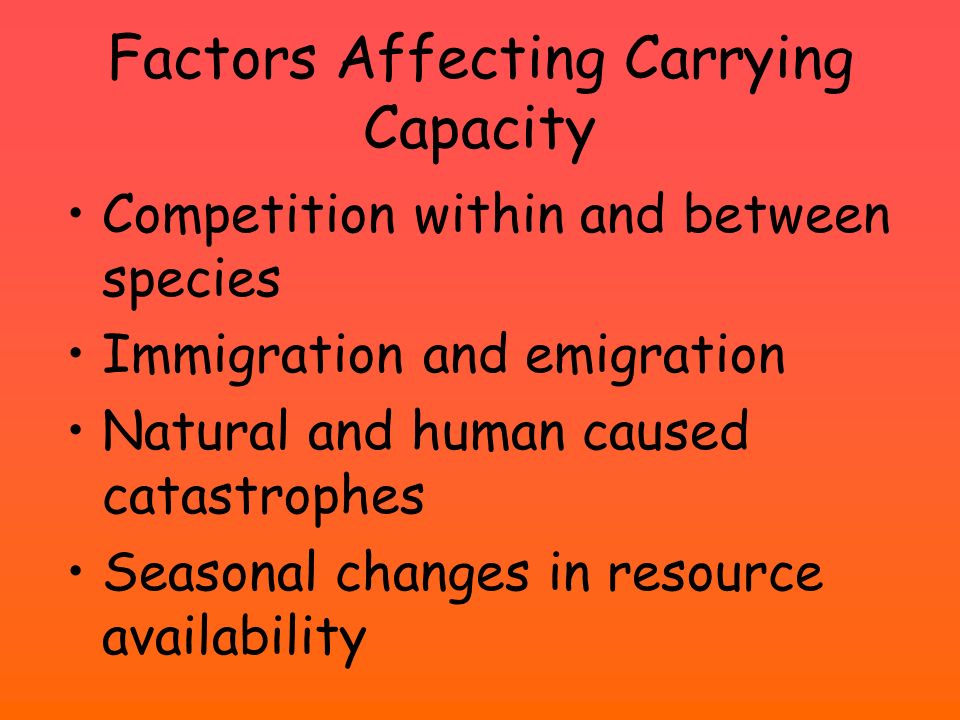 Factors Affecting Carrying Capacity

• Competition within and between species
• Immigration and emigration
• Natural and human caused catastrophes
• Seasonal changes in resource availability